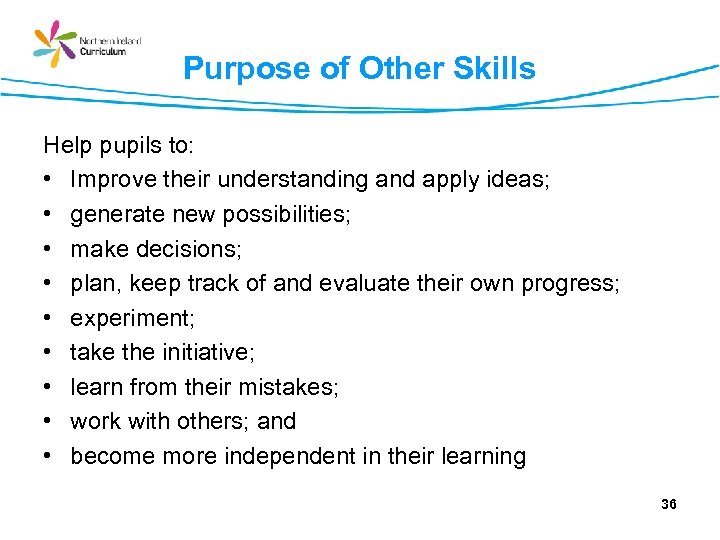 Northern Ireland Curriculum

Purpose of Other Skills

Help pupils to:
• Improve their understanding and apply ideas;
• generate new possibilities;
• make decisions;
• plan, keep track of and evaluate their own progress;
• experiment;
• take the initiative;
• learn from their mistakes;
• work with others; and
• become more independent in their learning

36